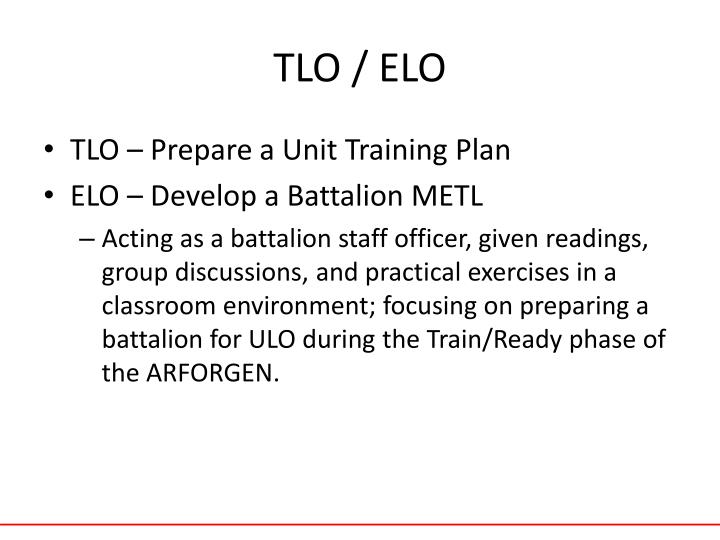 TLO / ELO

• TLO – Prepare a Unit Training Plan
• ELO – Develop a Battalion METL
– Acting as a battalion staff officer, given readings, group discussions, and practical exercises in a classroom environment; focusing on preparing a battalion for ULO during the Train/Ready phase of the ARFORGEN.